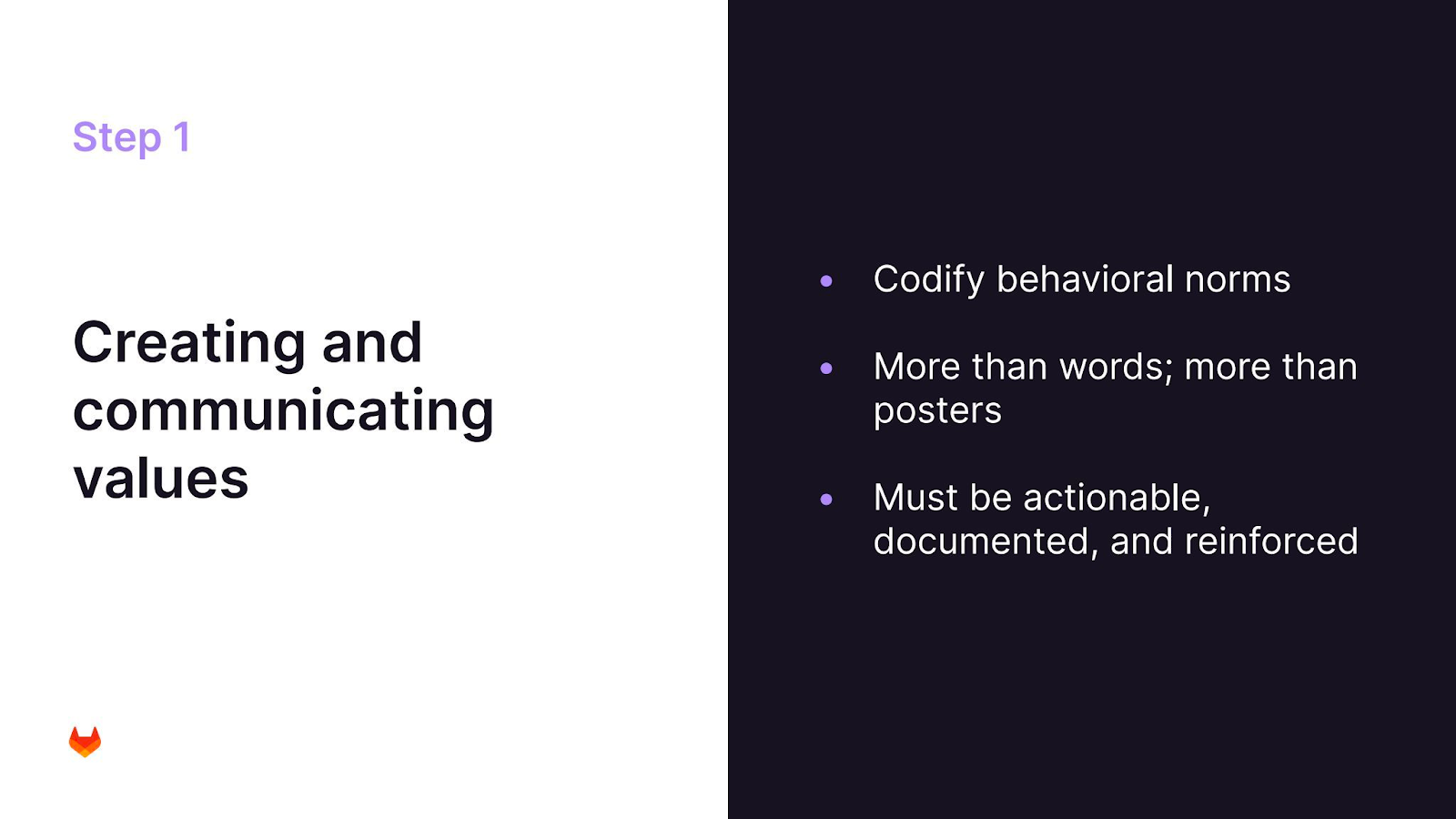 Step 1

Creating and communicating values

- Codify behavioral norms
- More than words; more than posters
- Must be actionable, documented, and reinforced